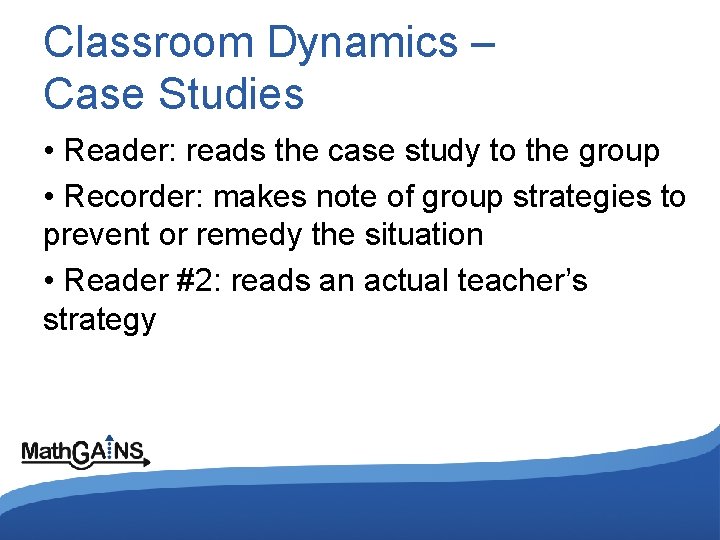 Classroom Dynamics – Case Studies

• Reader: reads the case study to the group

• Recorder: makes note of group strategies to prevent or remedy the situation

• Reader #2: reads an actual teacher's strategy

MathGAINS